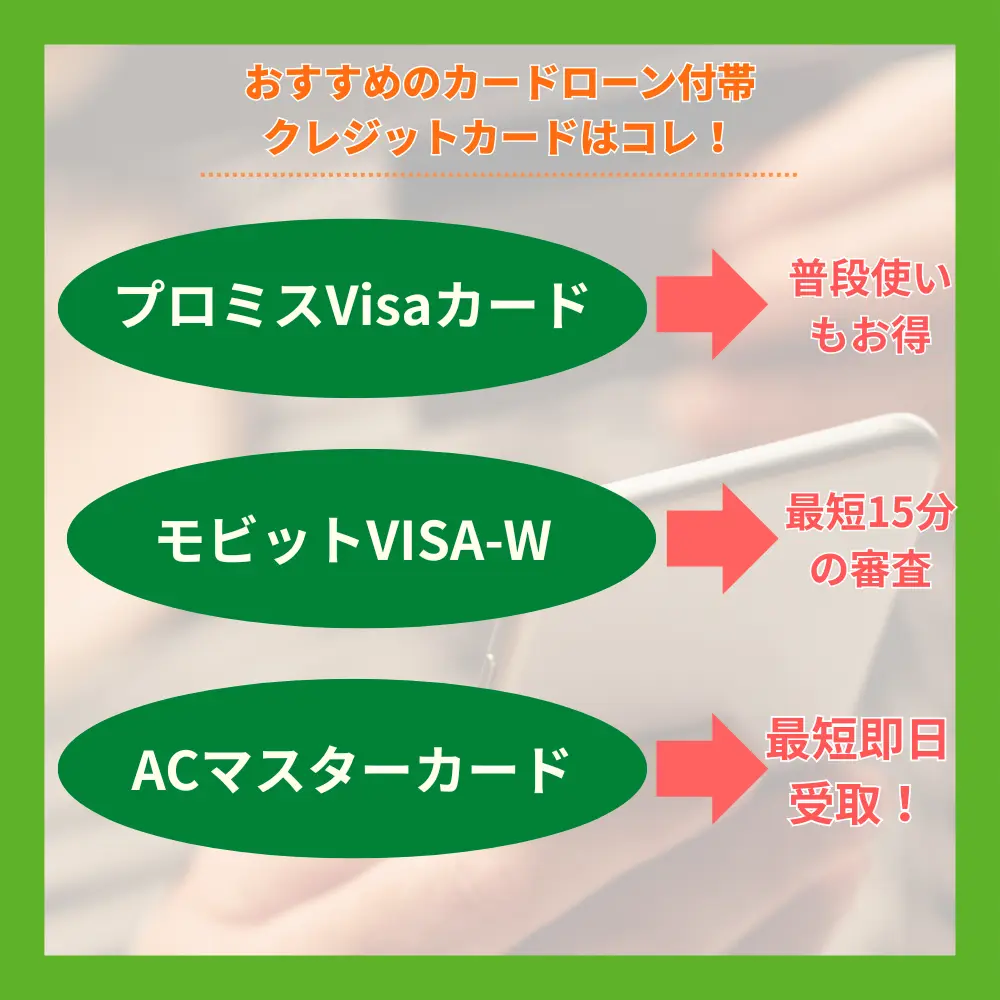 おすすめのカードローン付帯クレジットカードはコレ！

プロミスVisaカード

普段使いもお得

モビットVISA-W

最短15分の審査

ACマスターカード

最短即日受取！